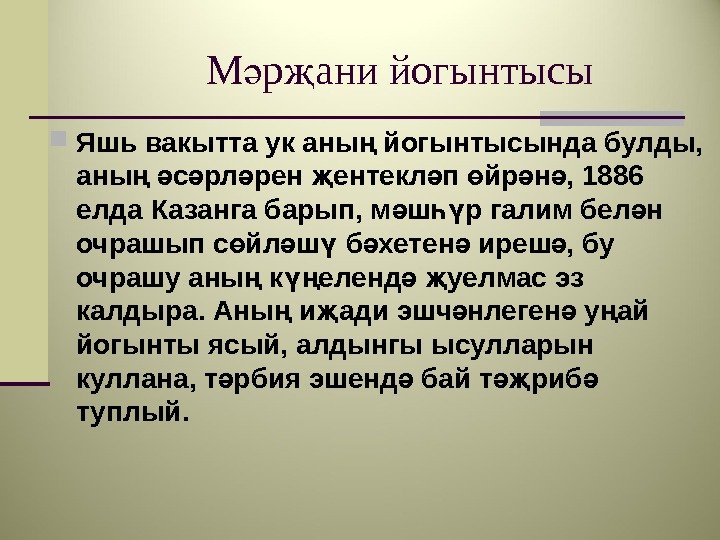 Мәрҗани йогынтысы

Яшь вакытта ук аның йогынтысында булды, аның әсәрләрен җентекләп өйрәнә, 1886 елда Казанга барып, мәшһүр галим белән очрашып сөйләшү бәхетенә ирешә, бу очрашу аның күңелендә җуелмас эз калдыра. Аның иҗади эшчәнлегенә уңай йогынты ясый, алдынгы ысулларын куллана, тәрбия эшендә бай тәҗрибә туплый.